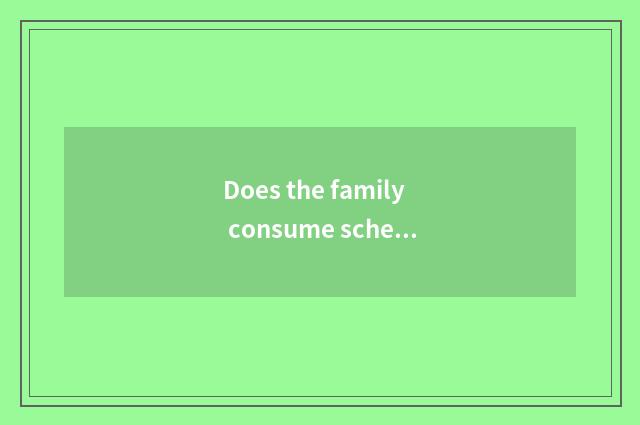 Does the family consume sche...